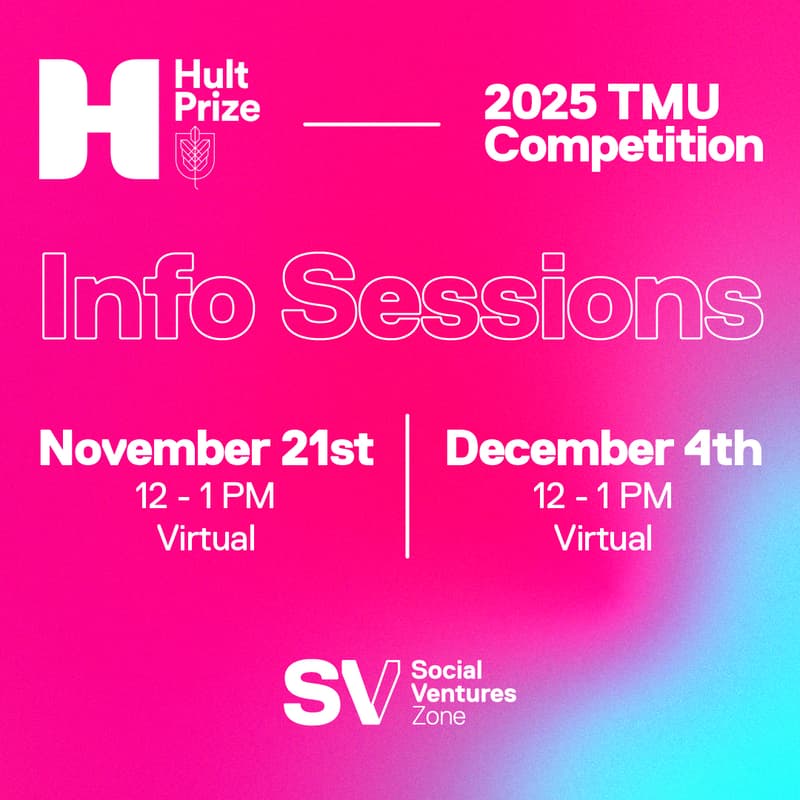 H Hult Prize

2025 TMU Competition

Info Sessions

November 21st
12 - 1 PM
Virtual

December 4th
12 - 1 PM
Virtual

SV Social Ventures Zone